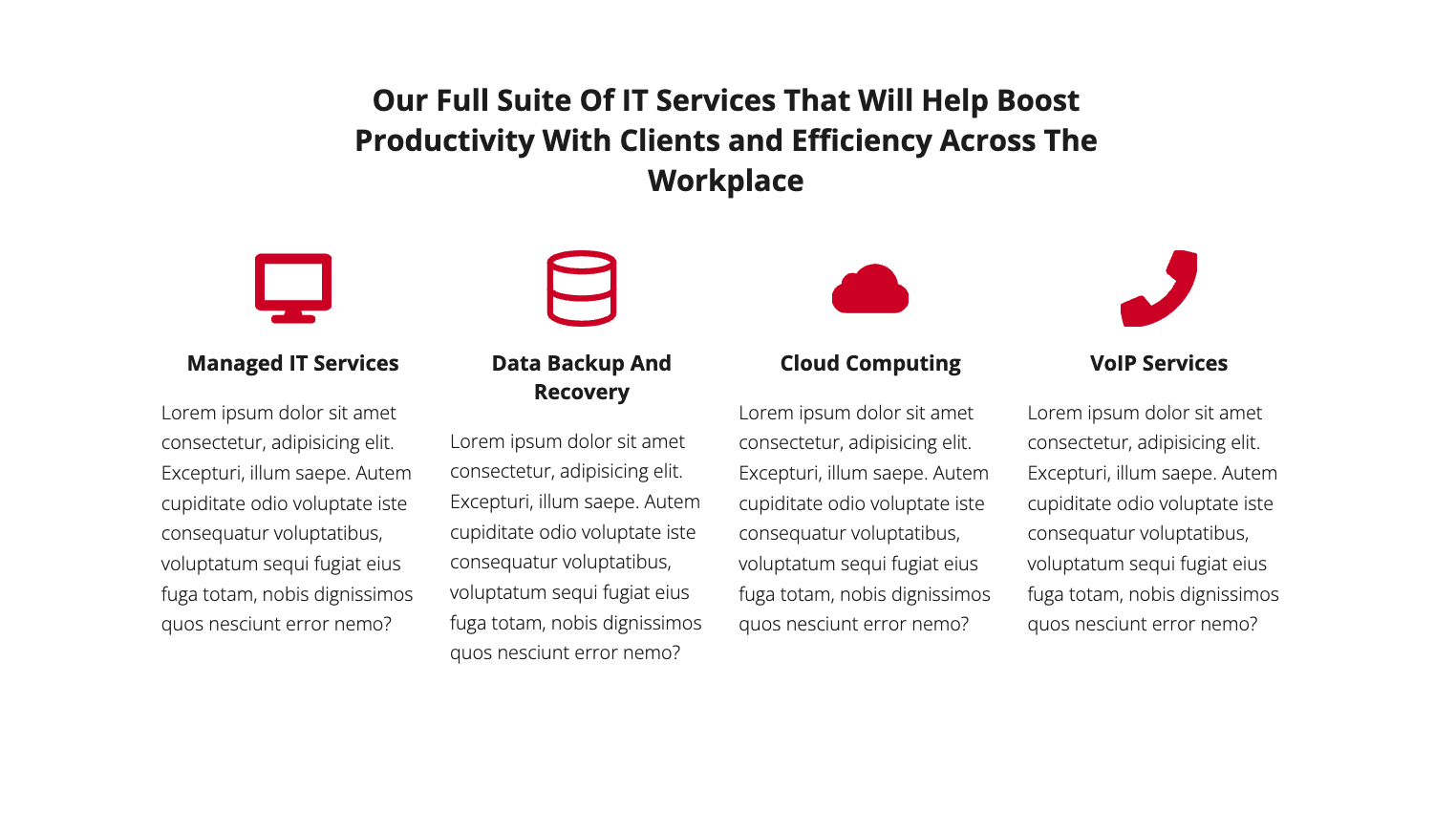 Our Full Suite Of IT Services That Will Help Boost Productivity With Clients and Efficiency Across The Workplace

Managed IT Services

Lorem ipsum dolor sit amet consectetur, adipisicing elit. Excepturi, illum saepe. Autem cupiditate odio voluptate iste consequatur voluptatibus, voluptatum sequi fugiat eius fuga totam, nobis dignissimos quos nesciunt error nemo?

Data Backup And Recovery

Lorem ipsum dolor sit amet consectetur, adipisicing elit. Excepturi, illum saepe. Autem cupiditate odio voluptate iste consequatur voluptatibus, voluptatum sequi fugiat eius fuga totam, nobis dignissimos quos nesciunt error nemo?

Cloud Computing

Lorem ipsum dolor sit amet consectetur, adipisicing elit. Excepturi, illum saepe. Autem cupiditate odio voluptate iste consequatur voluptatibus, voluptatum sequi fugiat eius fuga totam, nobis dignissimos quos nesciunt error nemo?

VoIP Services

Lorem ipsum dolor sit amet consectetur, adipisicing elit. Excepturi, illum saepe. Autem cupiditate odio voluptate iste consequatur voluptatibus, voluptatum sequi fugiat eius fuga totam, nobis dignissimos quos nesciunt error nemo?